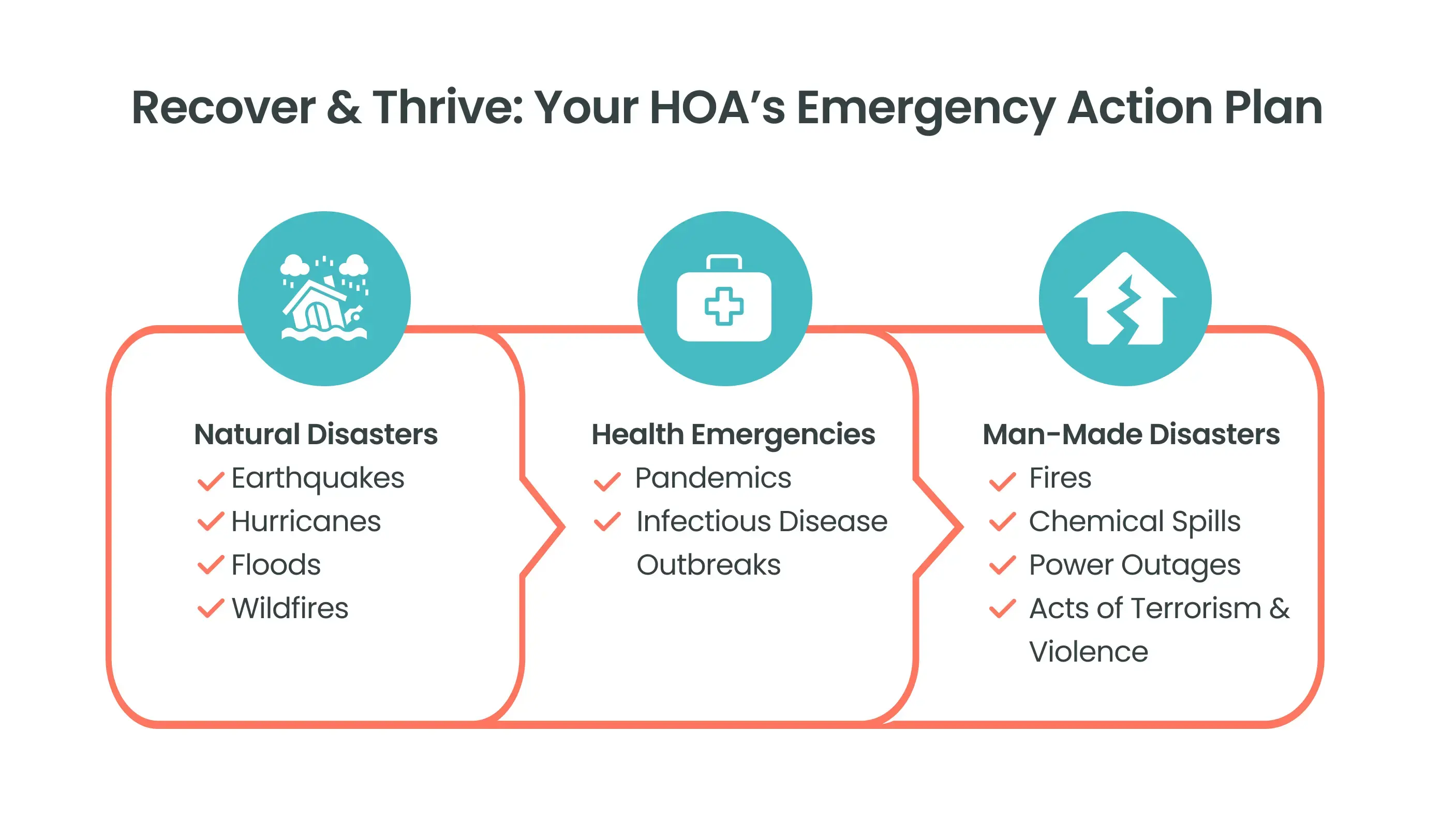 Recover & Thrive: Your HOA's Emergency Action Plan

Natural Disasters
Earthquakes
Hurricanes
Floods
Wildfires

Health Emergencies
Pandemics
Infectious Disease Outbreaks

Man-Made Disasters
Fires
Chemical Spills
Power Outages
Acts of Terrorism & Violence